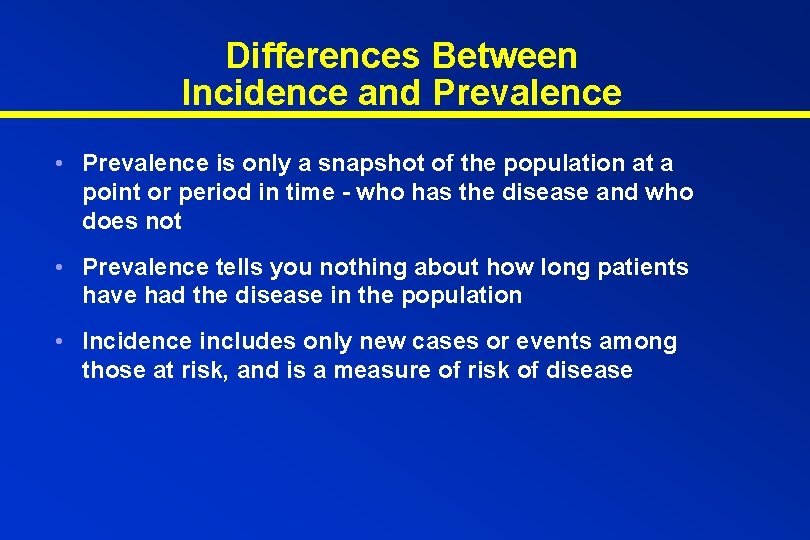 Differences Between Incidence and Prevalence

• Prevalence is only a snapshot of the population at a point or period in time - who has the disease and who does not

• Prevalence tells you nothing about how long patients have had the disease in the population

• Incidence includes only new cases or events among those at risk, and is a measure of risk of disease